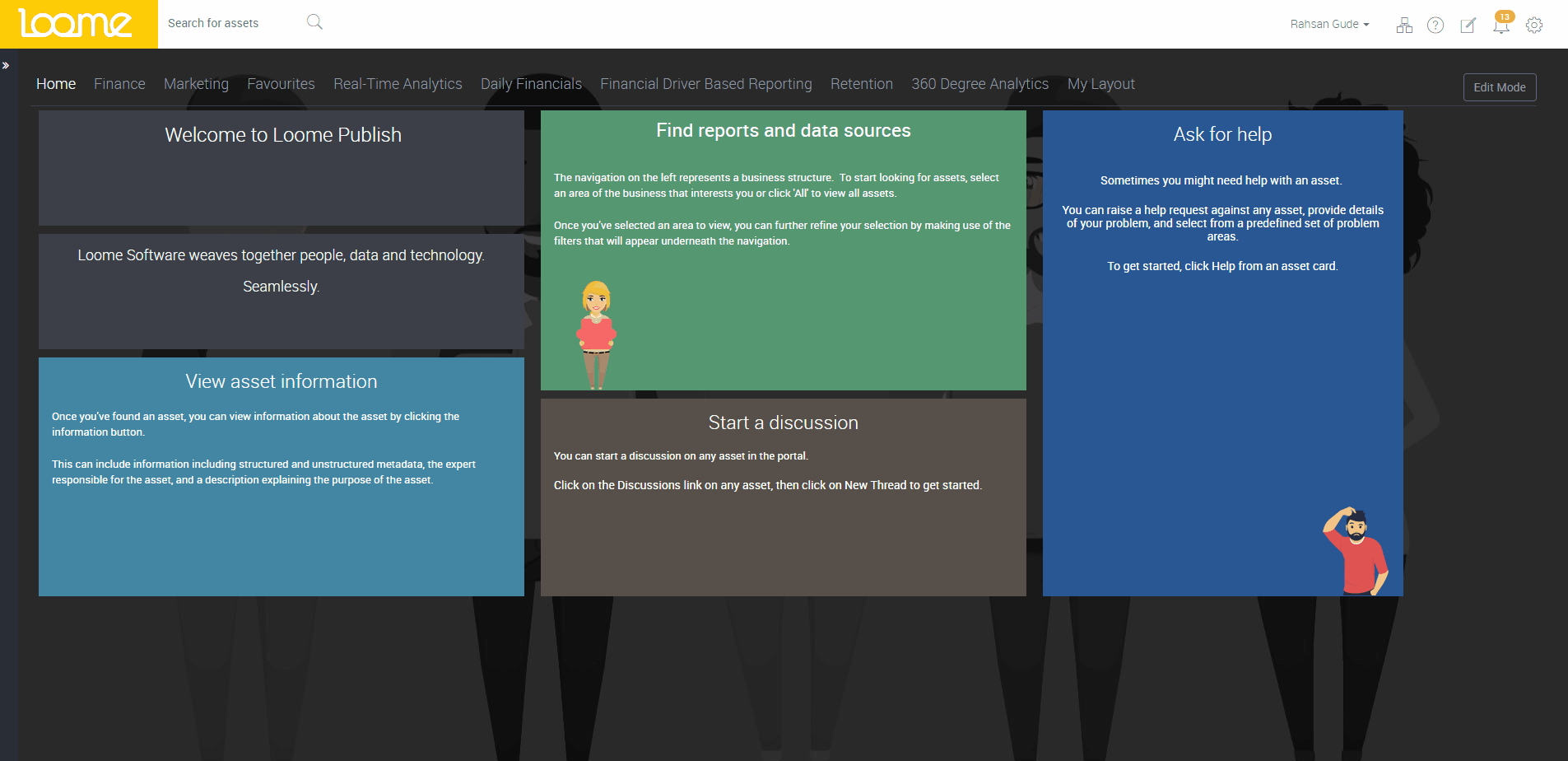 loome

Search for assets

Rahsan Gude

13

»

Home Finance Marketing Favourites Real-Time Analytics Daily Financials Financial Driver Based Reporting Retention 360 Degree Analytics My Layout

Edit Mode

Welcome to Loome Publish

Loome Software weaves together people, data and technology.

Seamlessly.

View asset information

Once you've found an asset, you can view information about the asset by clicking the information button.

This can include information including structured and unstructured metadata, the expert responsible for the asset, and a description explaining the purpose of the asset.

Find reports and data sources

The navigation on the left represents a business structure. To start looking for assets, select an area of the business that interests you or click 'All' to view all assets.

Once you've selected an area to view, you can further refine your selection by making use of the filters that will appear underneath the navigation.

Start a discussion

You can start a discussion on any asset in the portal.

Click on the Discussions link on any asset, then click on New Thread to get started.

Ask for help

Sometimes you might need help with an asset.

You can raise a help request against any asset, provide details of your problem, and select from a predefined set of problem areas.

To get started, click Help from an asset card.